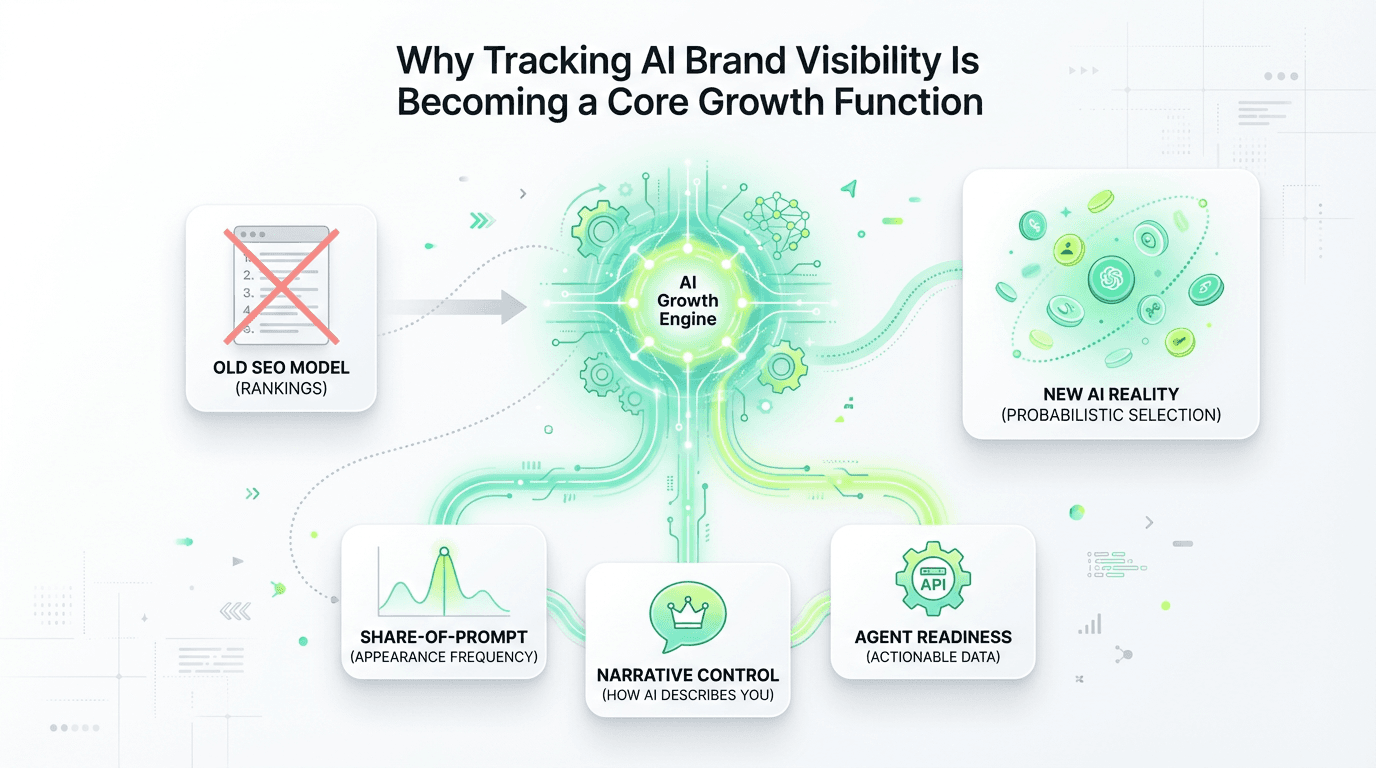 Why Tracking AI Brand Visibility Is Becoming a Core Growth Function

1.
2.
3.
4.
5.

OLD SEO MODEL
(RANKINGS)

AI
Growth
Engine

NEW AI REALITY
(PROBABILISTIC SELECTION)

SHARE-OF-PROMPT
(APPEARANCE FREQUENCY)

NARRATIVE CONTROL
(HOW AI DESCRIBES YOU)

API

AGENT READINESS
(ACTIONABLE DATA)